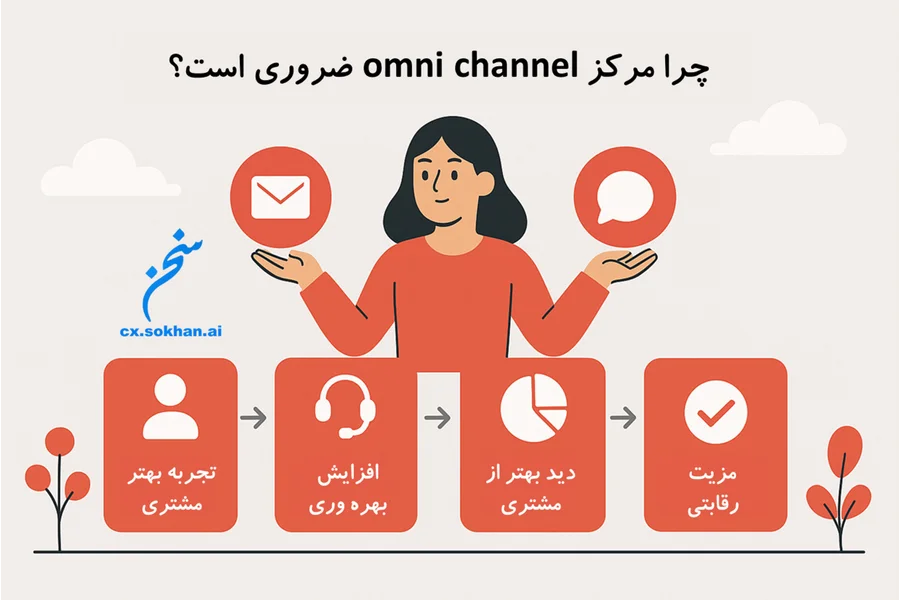 چرا مرکز omni channel ضروری است؟

سخن
cx.sokhan.ai

تجربه بهتر مشتری

افزایش بهره وری

دید بهتر از مشتری

مزیت رقابتی